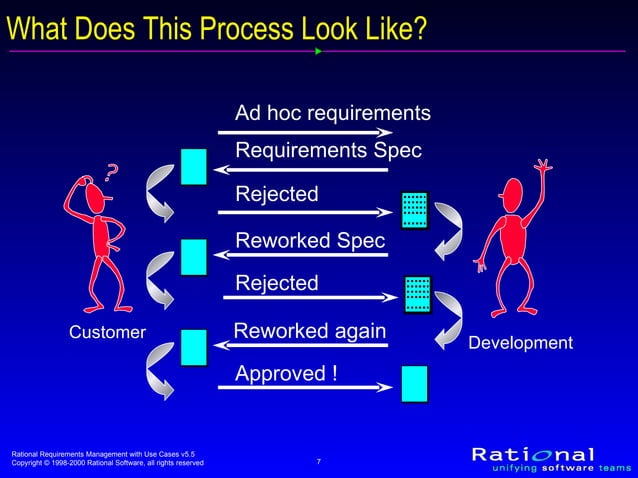 What Does This Process Look Like?

Ad hoc requirements

Requirements Spec

Rejected

Reworked Spec

Rejected

Reworked again

Approved !

?

Customer

Development

Rational Requirements Management with Use Cases v5.5
Copyright © 1998-2000 Rational Software, all rights reserved

7

Rational
unifying software teams